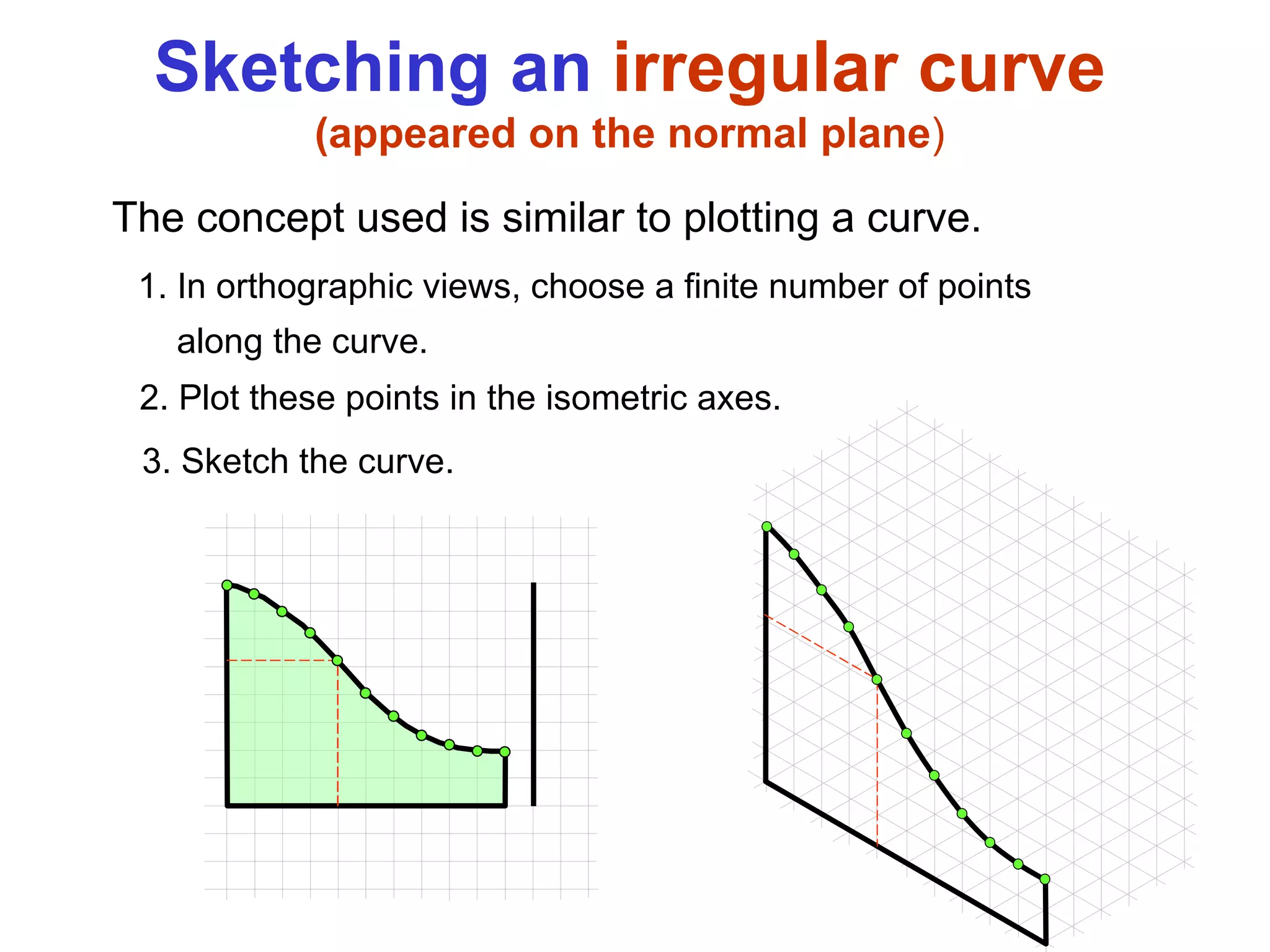 Sketching an irregular curve
(appeared on the normal plane)

The concept used is similar to plotting a curve.

1. In orthographic views, choose a finite number of points along the curve.

2. Plot these points in the isometric axes.

3. Sketch the curve.